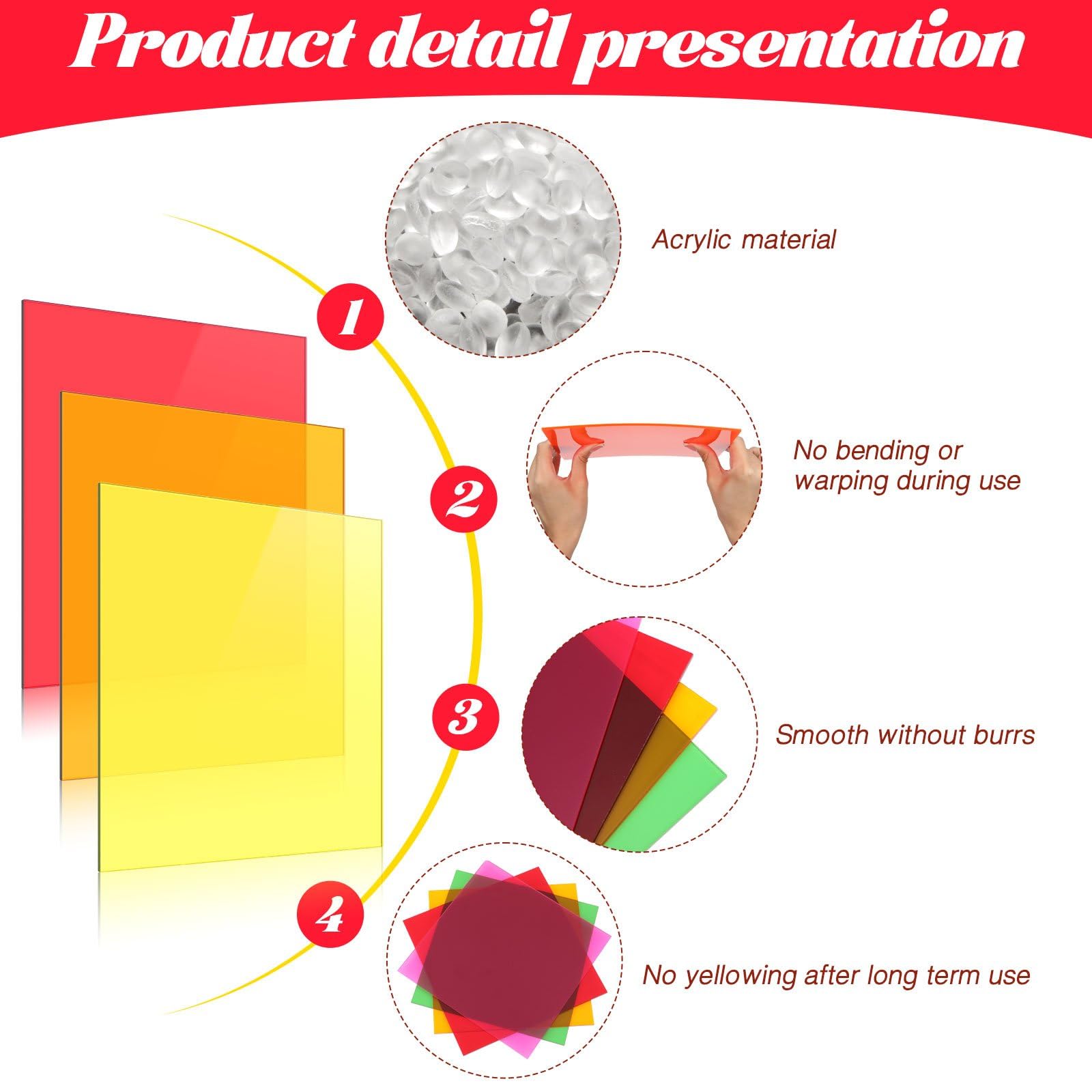 Product detail presentation

1

Acrylic material

2

No bending or warping during use

3

Smooth without burrs

4

No yellowing after long term use